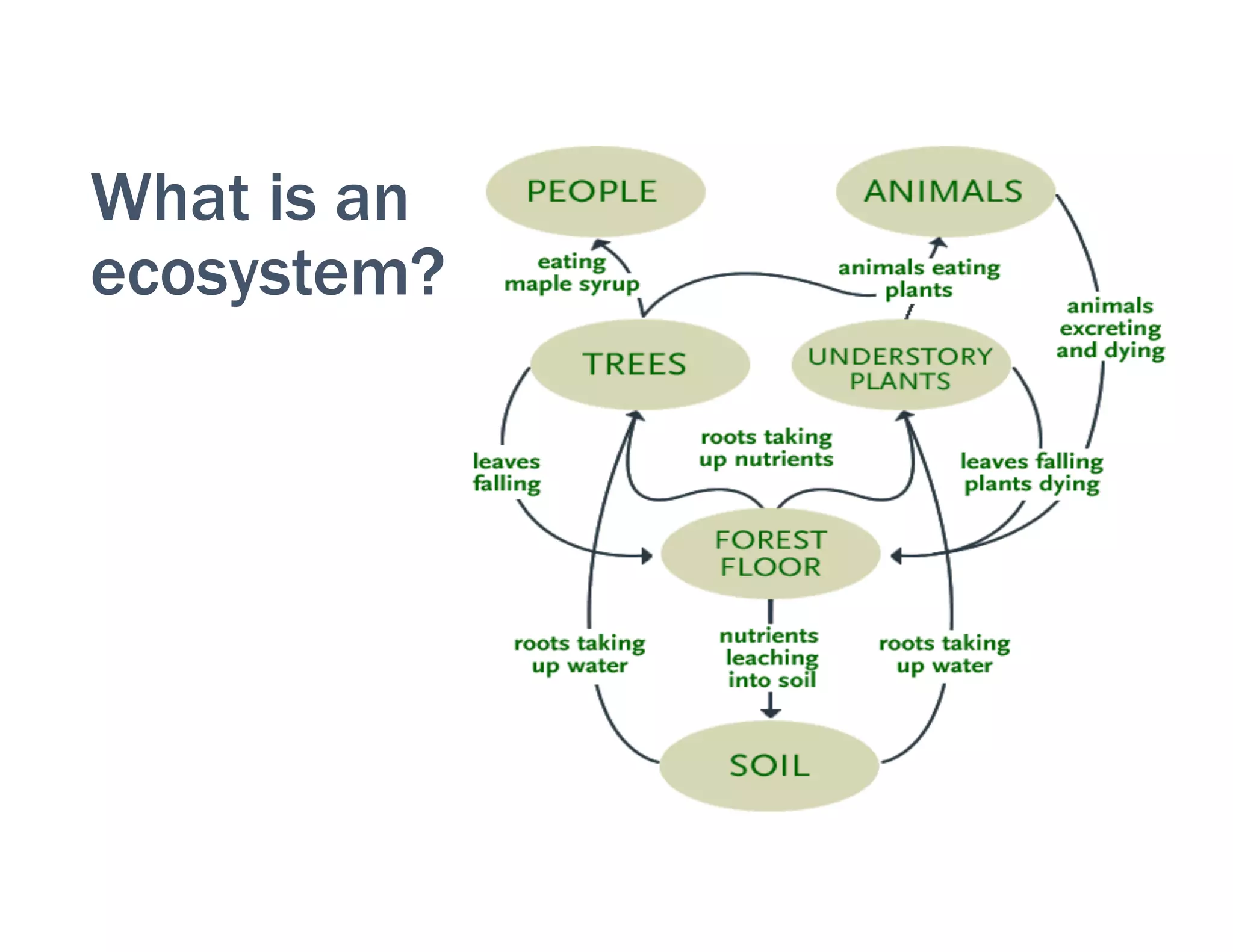 What is an ecosystem?

PEOPLE

ANIMALS

eating maple syrup

animals eating plants

animals excreting and dying

TREES

UNDERSTORY PLANTS

leaves falling

roots taking up nutrients

leaves falling plants dying

FOREST FLOOR

roots taking up water

nutrients leaching into soil

roots taking up water

SOIL